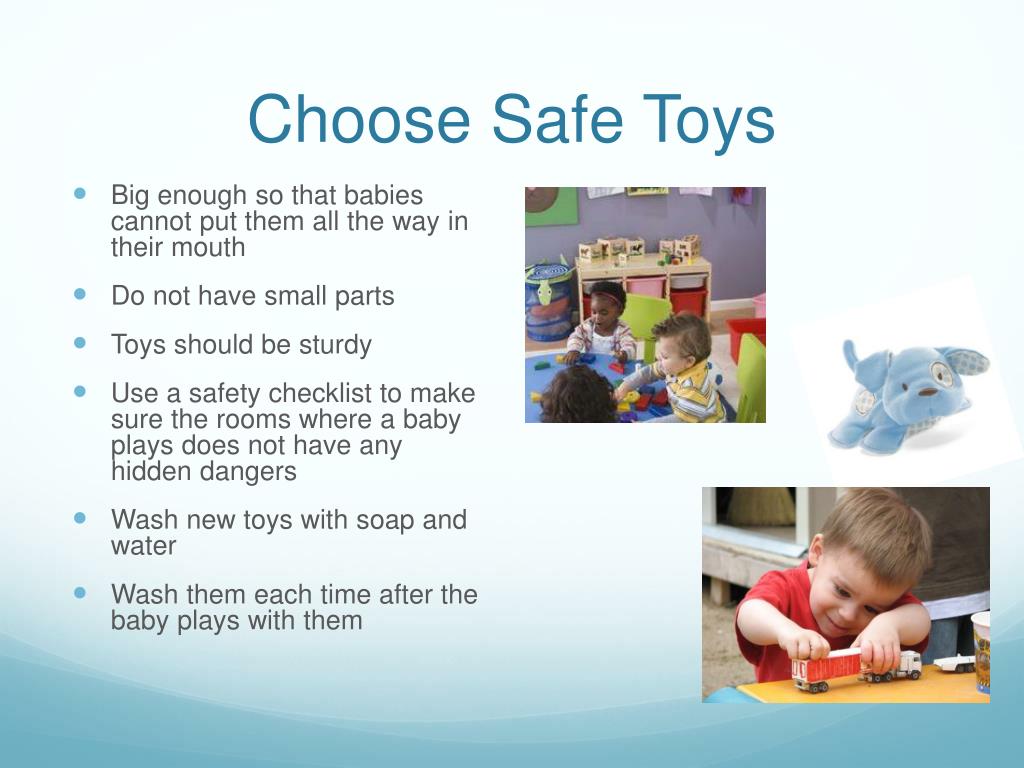 Choose Safe Toys

- Big enough so that babies cannot put them all the way in their mouth
- Do not have small parts
- Toys should be sturdy
- Use a safety checklist to make sure the rooms where a baby plays does not have any hidden dangers
- Wash new toys with soap and water
- Wash them each time after the baby plays with them